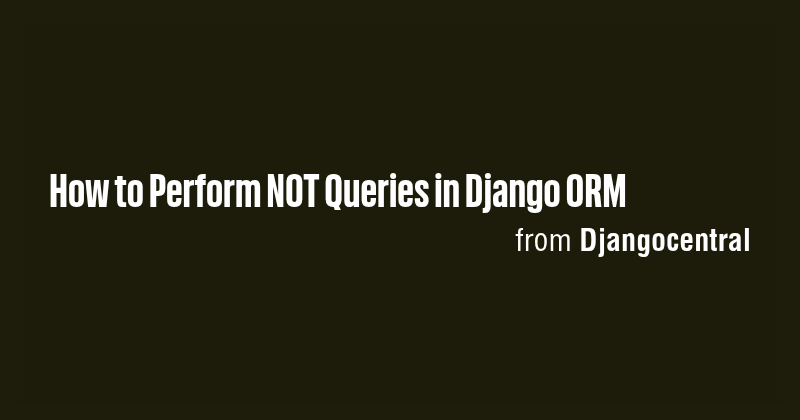 How to Perform NOT Queries in Django ORM

from Djangocentral